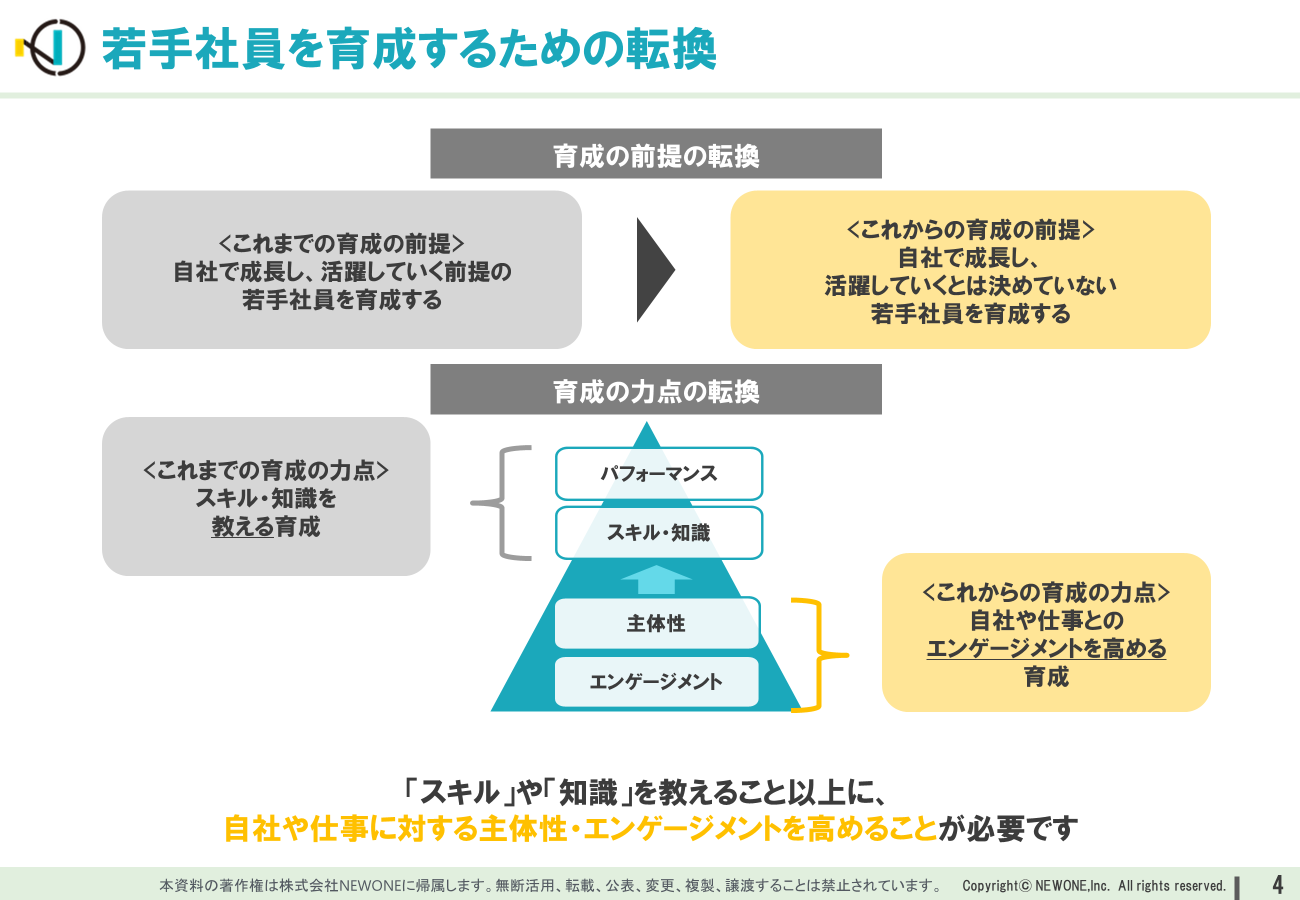 若手社員を育成するための転換

育成の前提の転換

<これまでの育成の前提>
自社で成長し、活躍していく前提の
若手社員を育成する

<これからの育成の前提>
自社で成長し、
活躍していくとは決めていない
若手社員を育成する

育成の力点の転換

<これまでの育成の力点>
スキル・知識を
教える育成

パフォーマンス

スキル・知識

主体性

エンゲージメント

<これからの育成の力点>
自社や仕事との
エンゲージメントを高める
育成

「スキル」や「知識」を教えること以上に、
自社や仕事に対する主体性・エンゲージメントを高めることが必要です

本資料の著作権は株式会社NEWONEに帰属します。無断活用、転載、公表、変更、複製、譲渡することは禁止されています。 Copyright© NEWONE,Inc. All rights reserved.

4